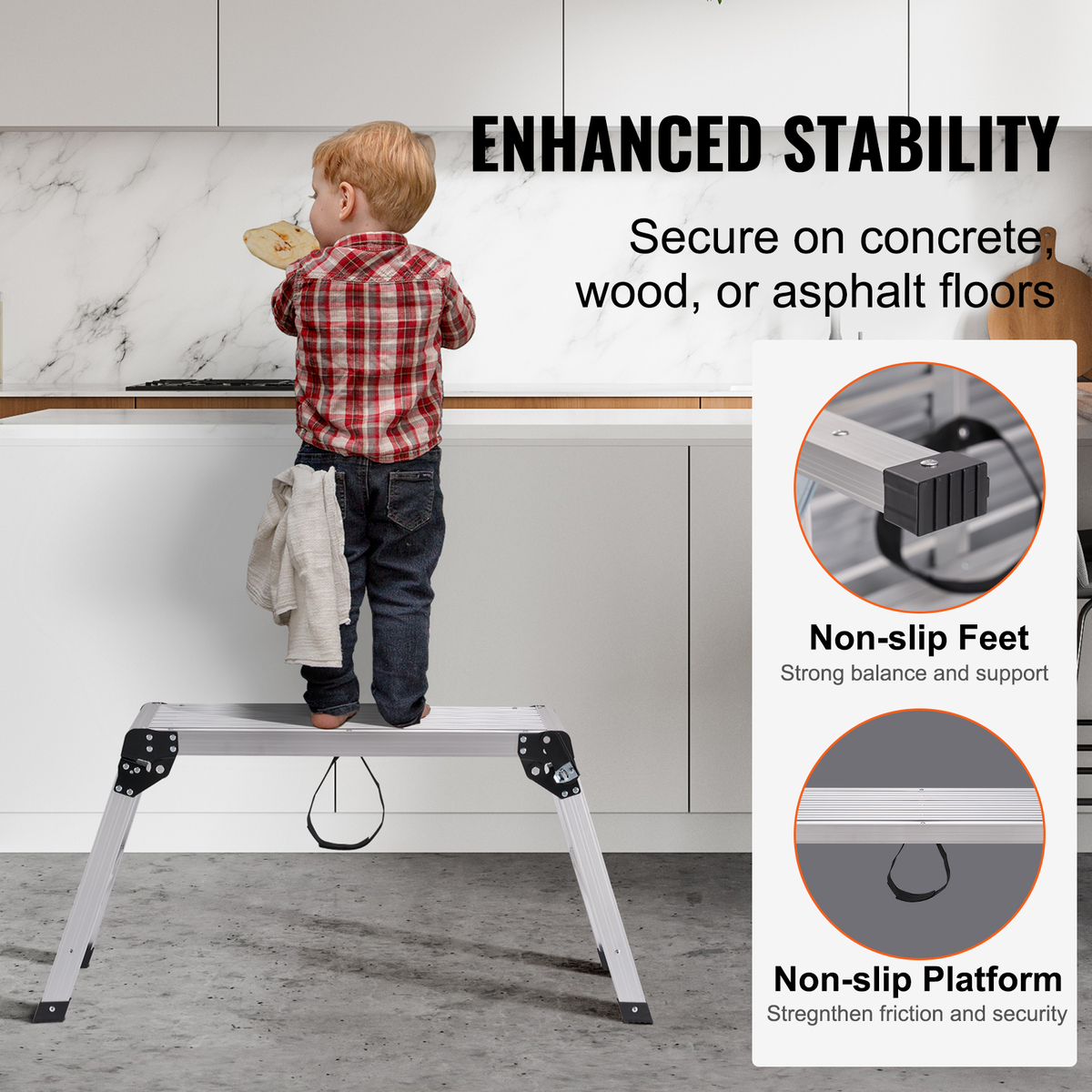 ENHANCED STABILITY

Secure on concrete, wood, or asphalt floors

Non-slip Feet
Strong balance and support

Non-slip Platform
Stregnthen friction and security